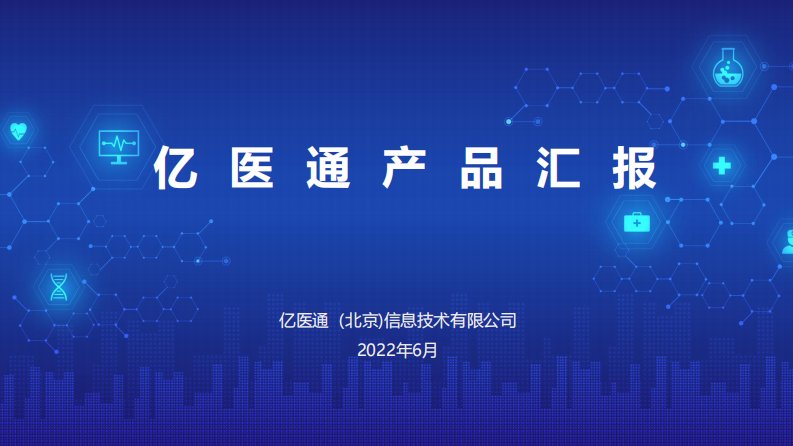 亿医通产品汇报

亿医通（北京)信息技术有限公司
2022年6月